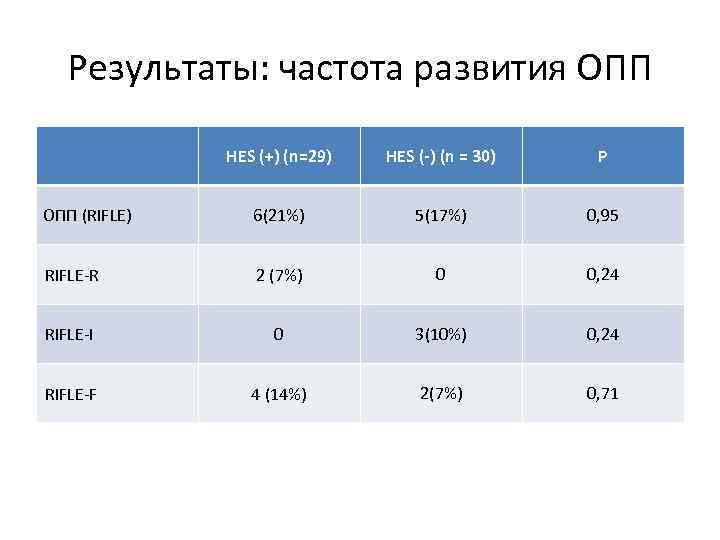 Результаты: частота развития ОПП

| | HES (+) (n=29) | HES (-) (n = 30) | P |
|---|---|---|---|
| ОПП (RIFLE) | 6(21%) | 5(17%) | 0,95 |
| RIFLE-R | 2 (7%) | 0 | 0,24 |
| RIFLE-I | 0 | 3(10%) | 0,24 |
| RIFLE-F | 4 (14%) | 2(7%) | 0,71 |